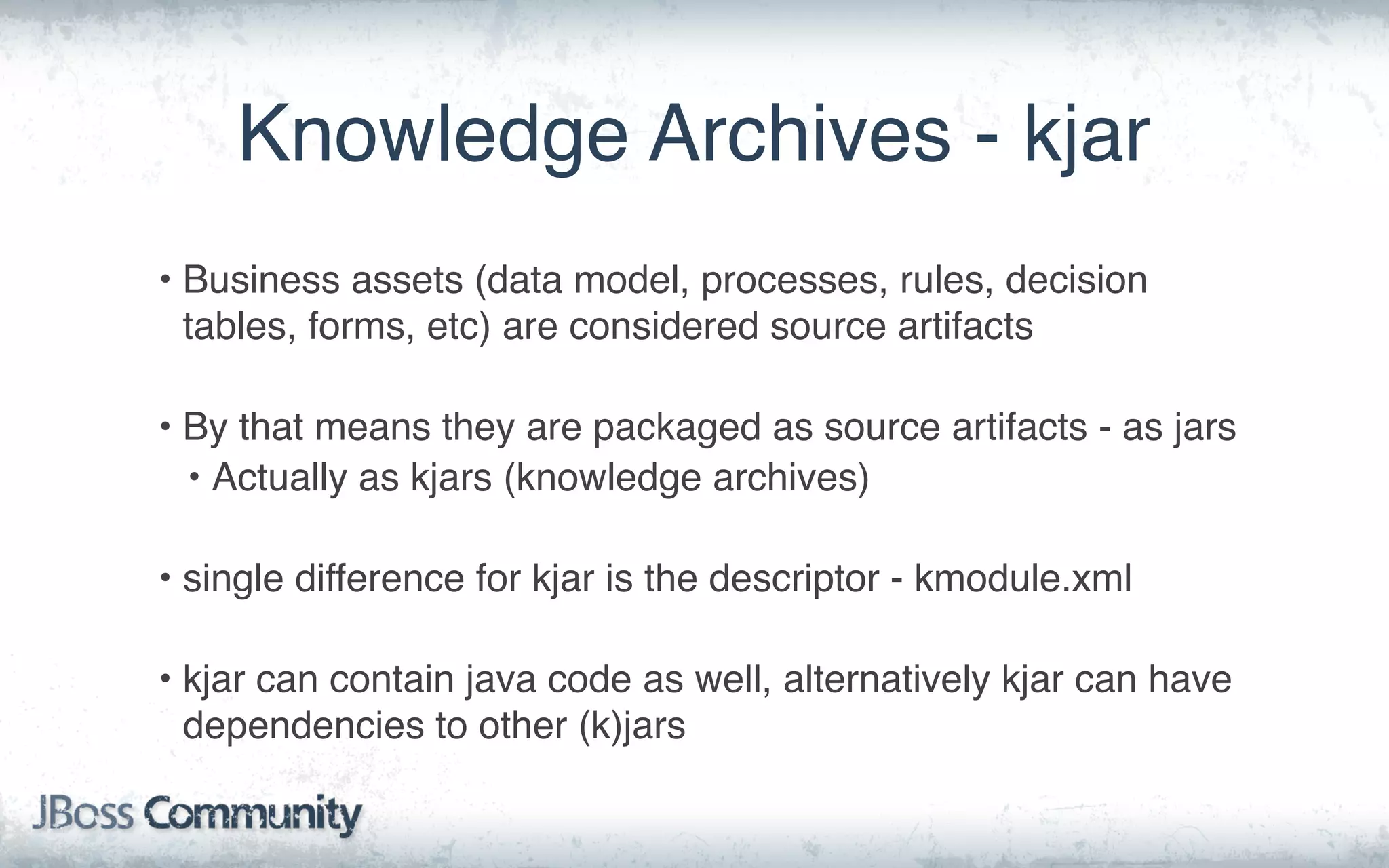 Knowledge Archives - kjar

• Business assets (data model, processes, rules, decision tables, forms, etc) are considered source artifacts

• By that means they are packaged as source artifacts - as jars
  • Actually as kjars (knowledge archives)

• single difference for kjar is the descriptor - kmodule.xml

• kjar can contain java code as well, alternatively kjar can have dependencies to other (k)jars

JBoss Community